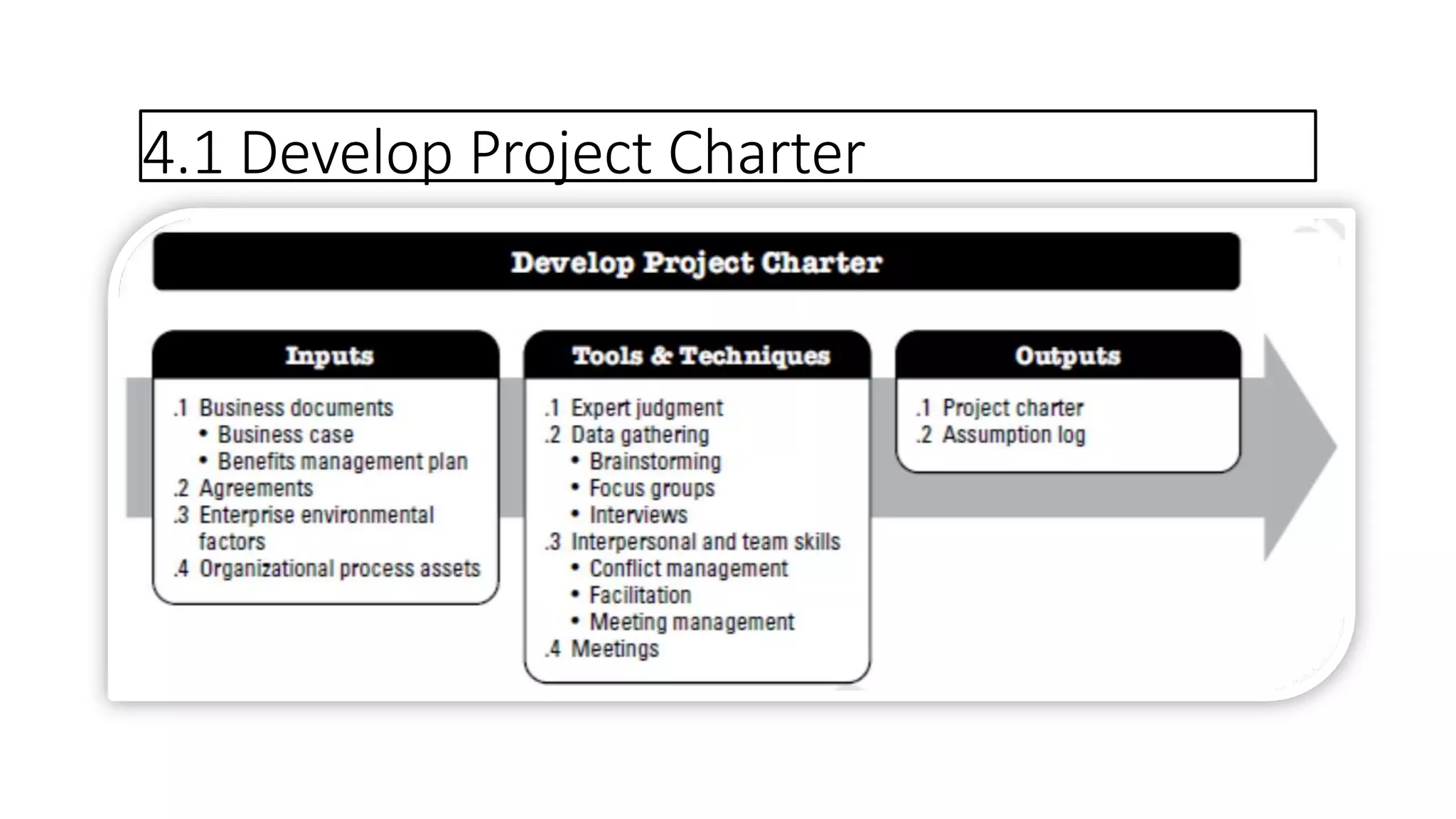 4.1 Develop Project Charter

Develop Project Charter

Inputs

.1 Business documents
• Business case
• Benefits management plan
.2 Agreements
.3 Enterprise environmental factors
.4 Organizational process assets

Tools & Techniques

.1 Expert judgment
.2 Data gathering
• Brainstorming
• Focus groups
• Interviews
.3 Interpersonal and team skills
• Conflict management
• Facilitation
• Meeting management
.4 Meetings

Outputs

.1 Project charter
.2 Assumption log